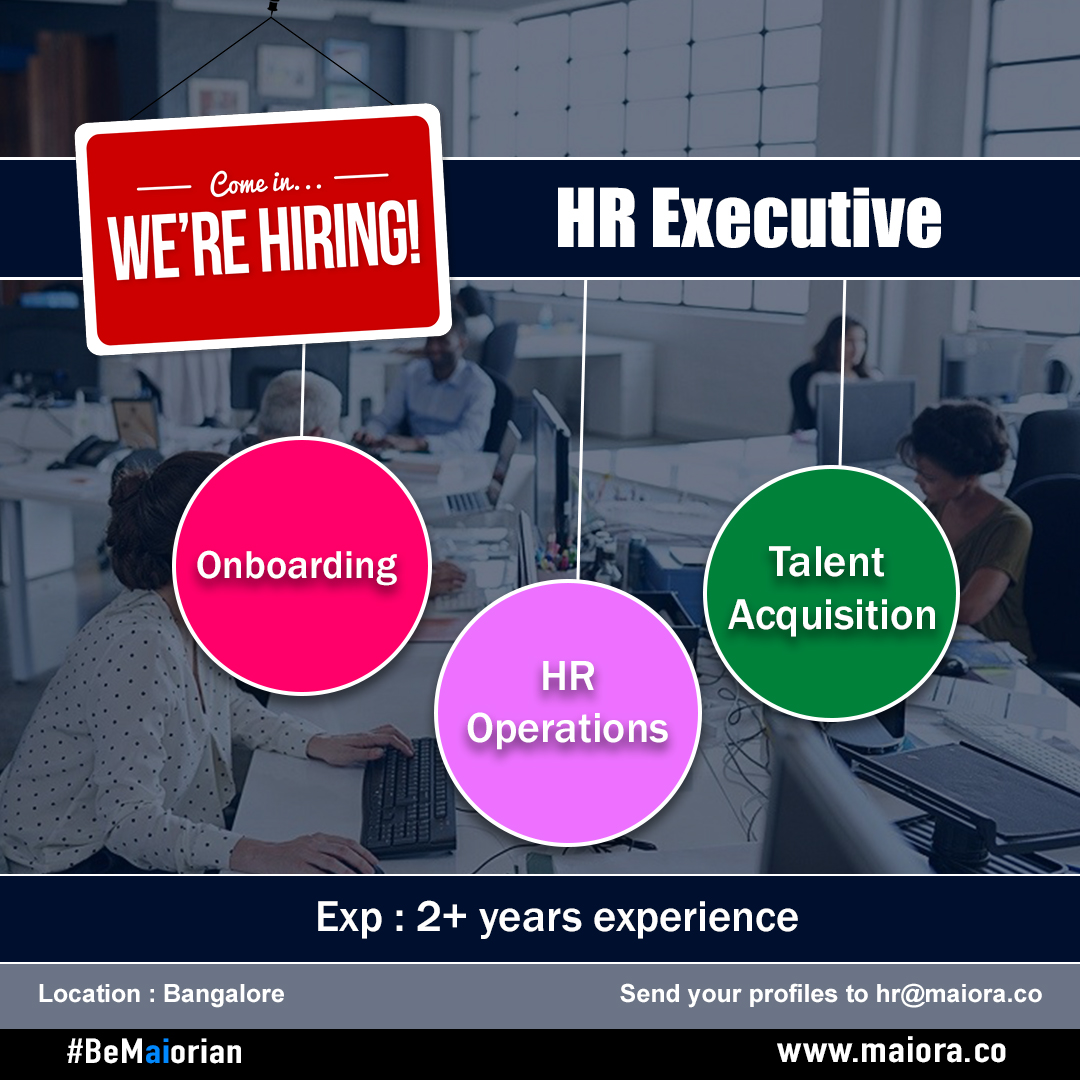 Come in...
WE'RE HIRING!

HR Executive

Onboarding

HR Operations

Talent Acquisition

Exp : 2+ years experience

Location : Bangalore

Send your profiles to hr@maiora.co

#BeMaiorian

www.maiora.co